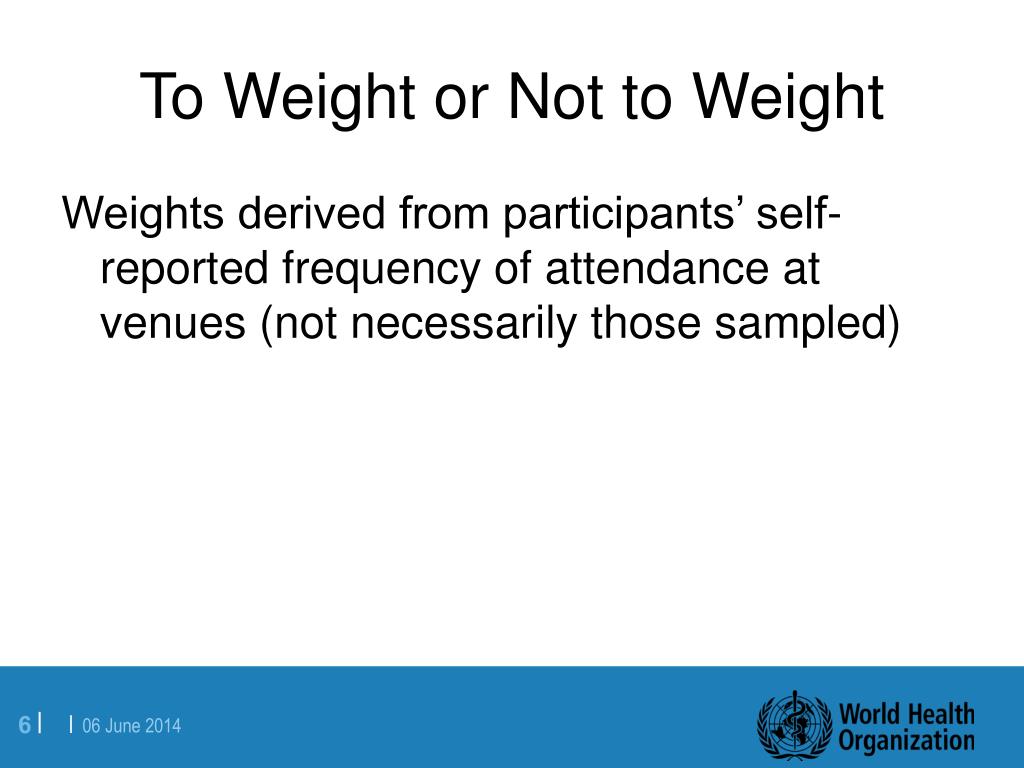 To Weight or Not to Weight

Weights derived from participants' self-reported frequency of attendance at venues (not necessarily those sampled)

6 | | 06 June 2014

World Health Organization